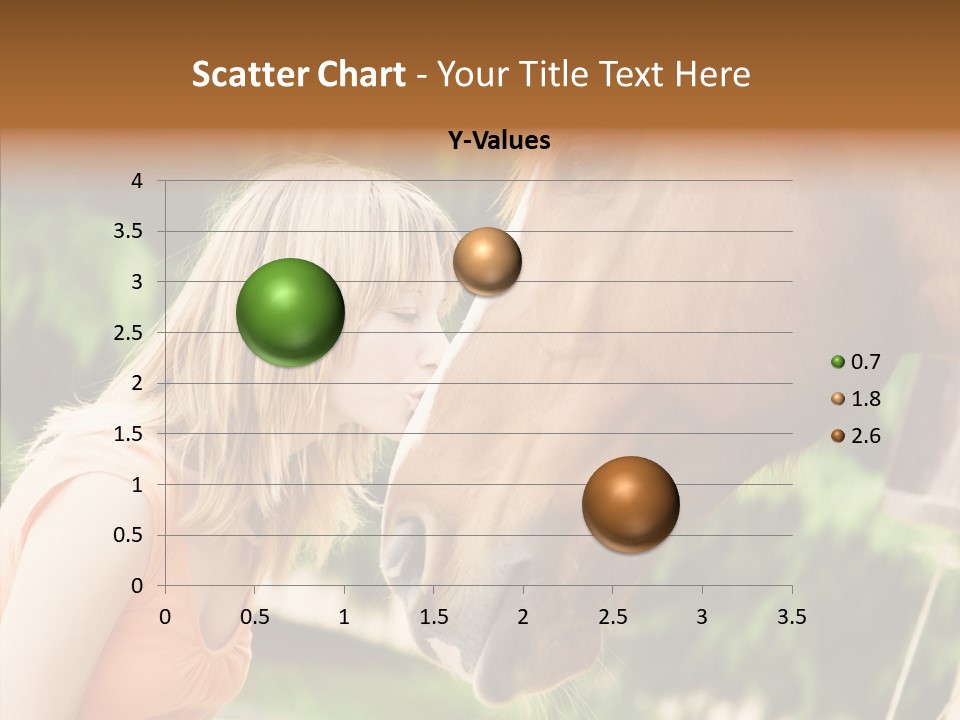 Scatter Chart - Your Title Text Here

Y-Values

4
3.5
3
2.5
2
1.5
1
0.5
0

0 0.5 1 1.5 2 2.5 3 3.5

0.7
1.8
2.6